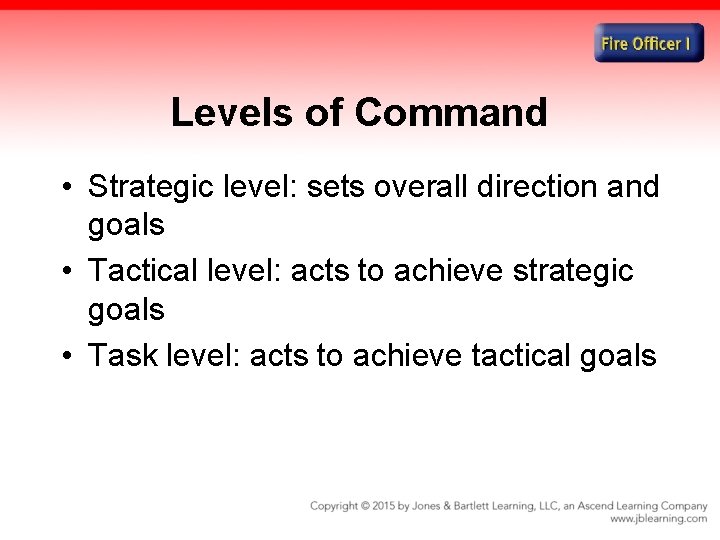 Fire Officer I

Levels of Command

• Strategic level: sets overall direction and goals
• Tactical level: acts to achieve strategic goals
• Task level: acts to achieve tactical goals

Copyright © 2015 by Jones & Bartlett Learning, LLC, an Ascend Learning Company
www.jblearning.com